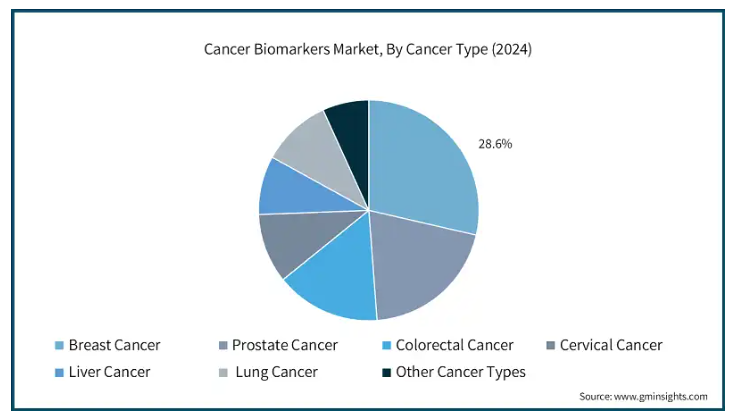 Cancer Biomarkers Market, By Cancer Type (2024)

28.6%

Breast Cancer
Prostate Cancer
Colorectal Cancer
Cervical Cancer
Liver Cancer
Lung Cancer
Other Cancer Types

Source: www.gminsights.com